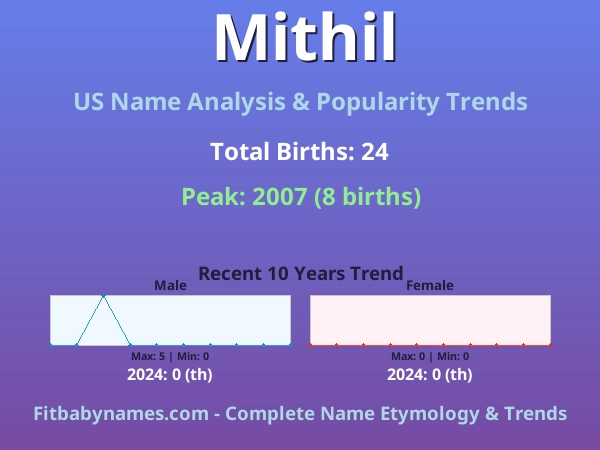 Mithil

US Name Analysis & Popularity Trends

Total Births: 24

Peak: 2007 (8 births)

Recent 10 Years Trend

Male

Max: 5 | Min: 0

2024: 0 (th)

Female

Max: 0 | Min: 0

2024: 0 (th)

Fitbabynames.com - Complete Name Etymology & Trends